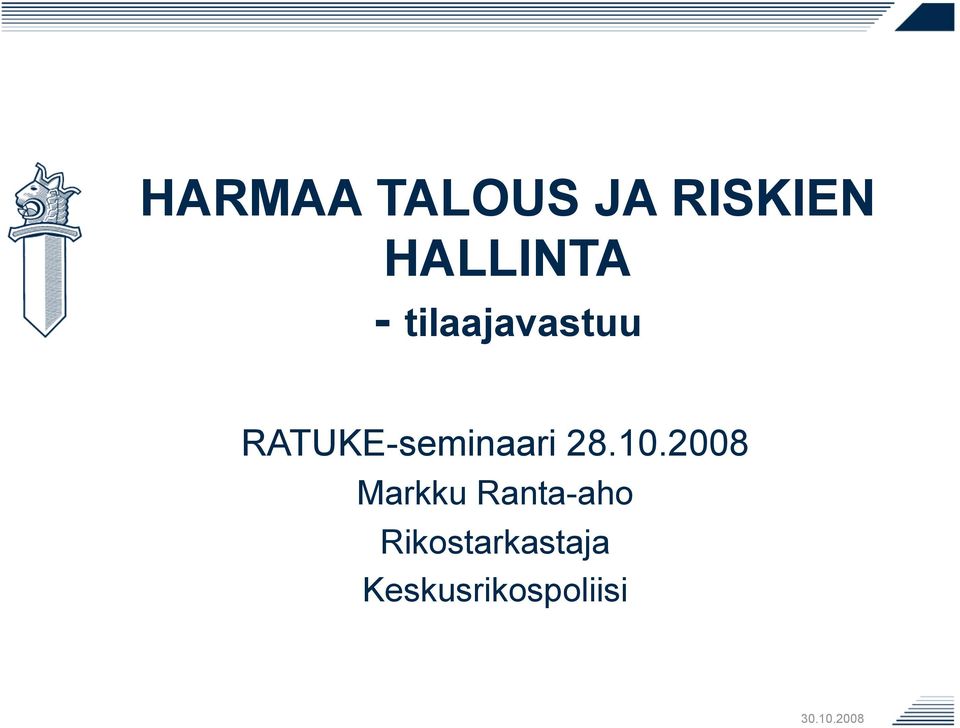 HARMAA TALOUS JA RISKIEN HALLINTA

- tilaajavastuu

RATUKE-seminaari 28.10.2008

Markku Ranta-aho

Rikostarkastaja

Keskusrikospoliisi

30.10.2008